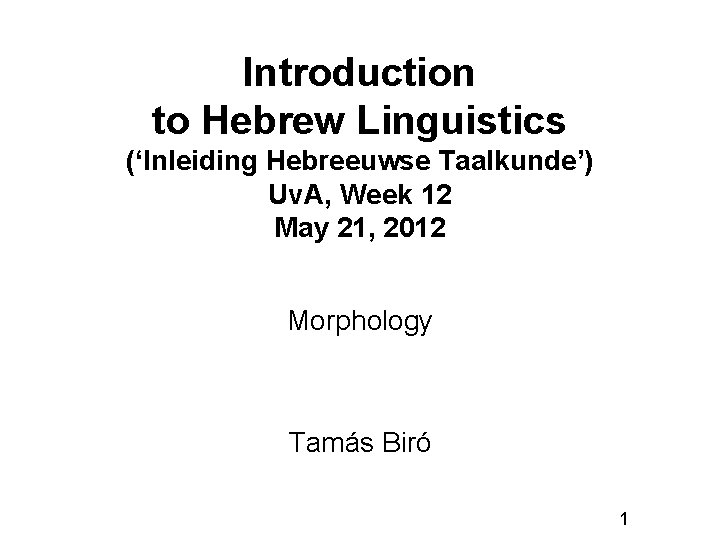 Introduction
to Hebrew Linguistics
('Inleiding Hebreeuwse Taalkunde')
UvA, Week 12
May 21, 2012

Morphology

Tamás Biró

1